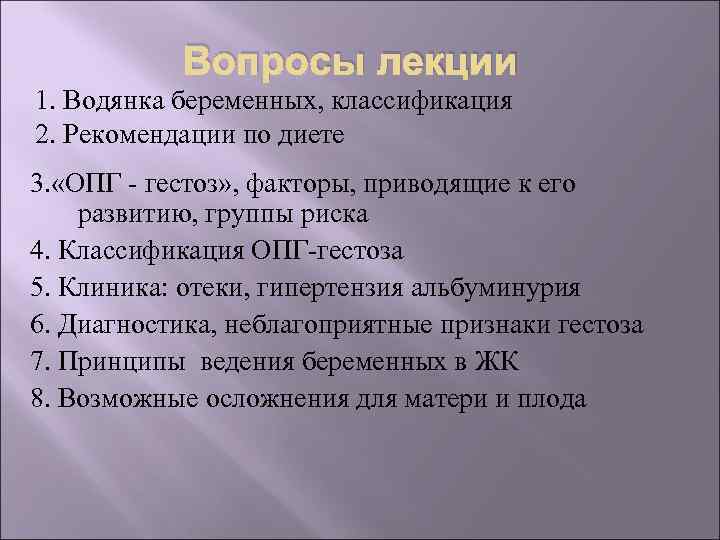 Вопросы лекции

1. Водянка беременных, классификация
2. Рекомендации по диете
3.«ОПГ - гестоз», факторы, приводящие к его развитию, группы риска
4. Классификация ОПГ-гестоза
5. Клиника: отеки, гипертензия альбуминурия
6. Диагностика, неблагоприятные признаки гестоза
7. Принципы ведения беременных в ЖК
8. Возможные осложнения для матери и плода